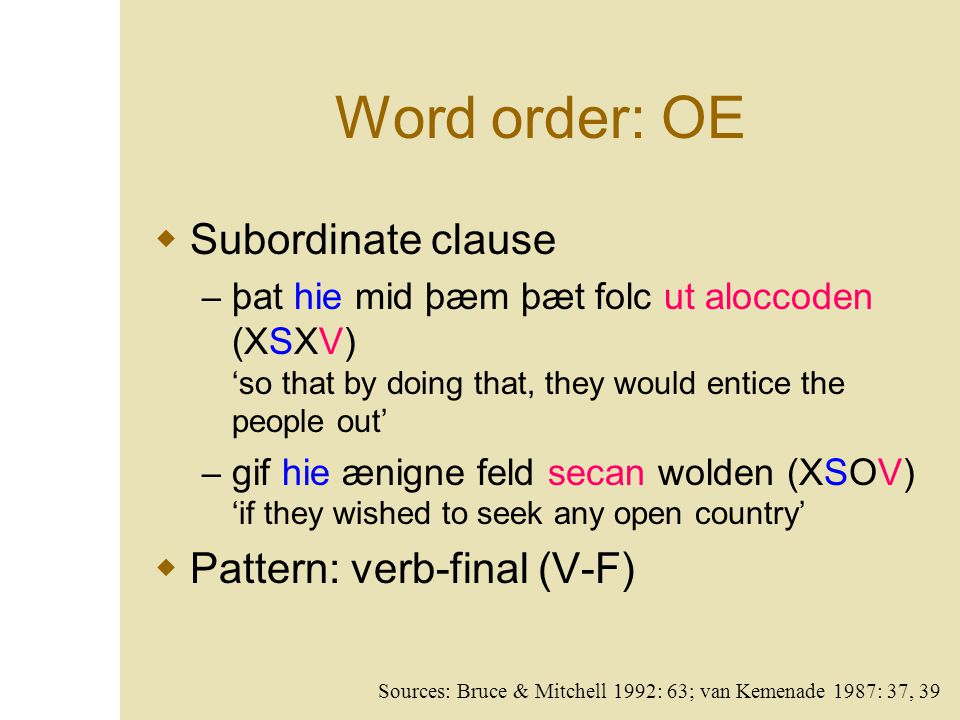 Word order: OE

Subordinate clause

– þat hie mid þæm þæt folc ut aloccoden (XSXV)
‘so that by doing that, they would entice the people out’

– gif hie ænigne feld secan wolden (XSOV)
‘if they wished to seek any open country’

Pattern: verb-final (V-F)

Sources: Bruce & Mitchell 1992: 63; van Kemenade 1987: 37, 39